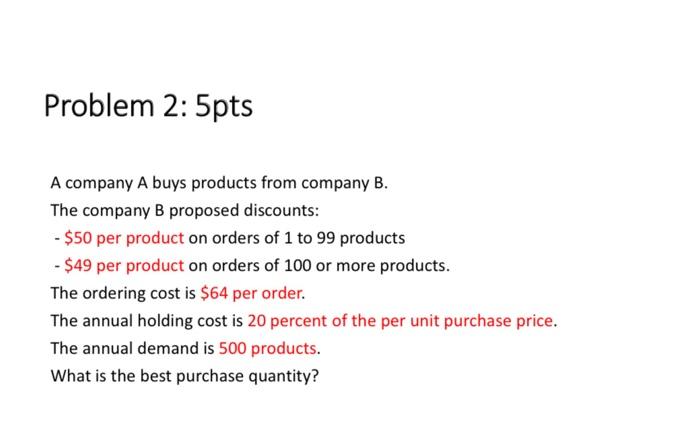 Problem 2: 5pts

A company A buys products from company B.
The company B proposed discounts:
- \$50 per product on orders of 1 to 99 products
- \$49 per product on orders of 100 or more products.
The ordering cost is \$64 per order.
The annual holding cost is 20 percent of the per unit purchase price.
The annual demand is 500 products.
What is the best purchase quantity?